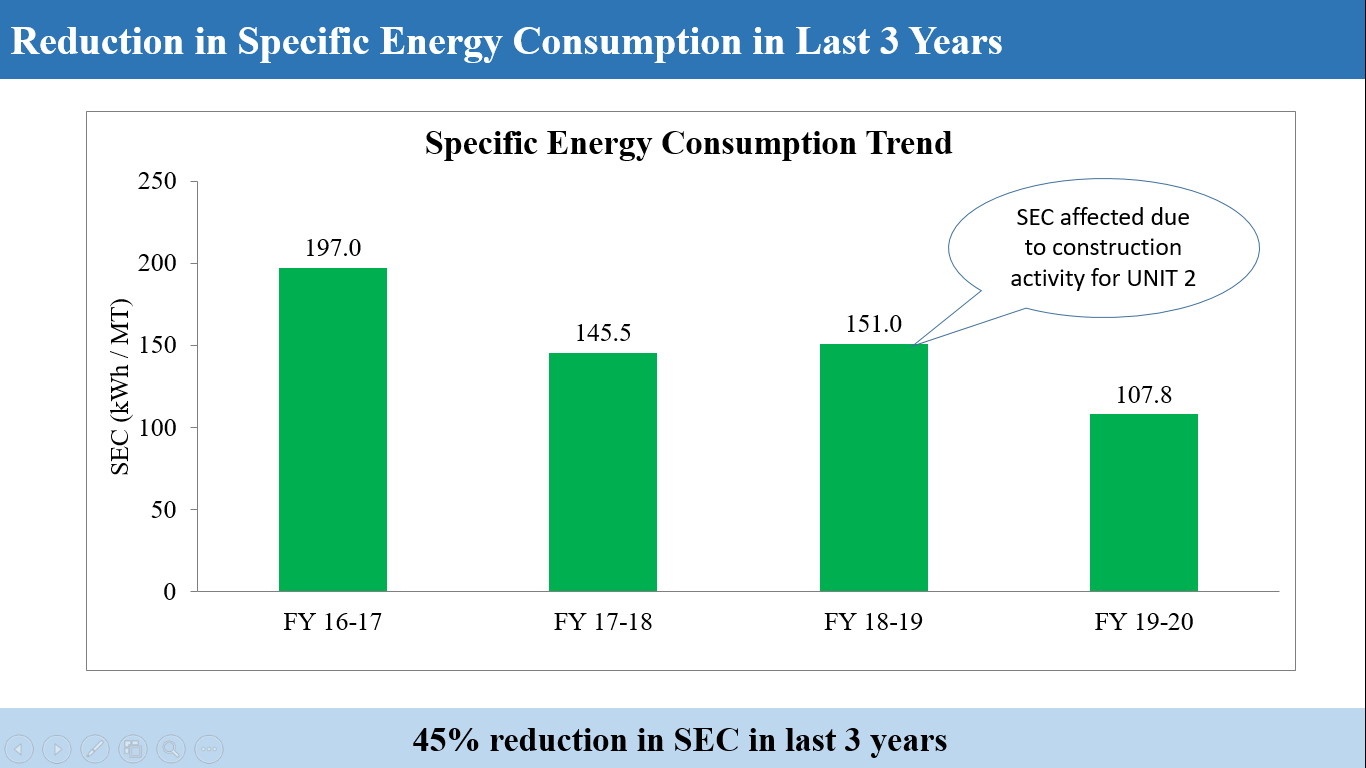 Reduction in Specific Energy Consumption in Last 3 Years

Specific Energy Consumption Trend

SEC (kWh / MT)

250
200
150
100
50
0

197.0
145.5
151.0
107.8

SEC affected due to construction activity for UNIT 2

FY 16-17
FY 17-18
FY 18-19
FY 19-20

45% reduction in SEC in last 3 years